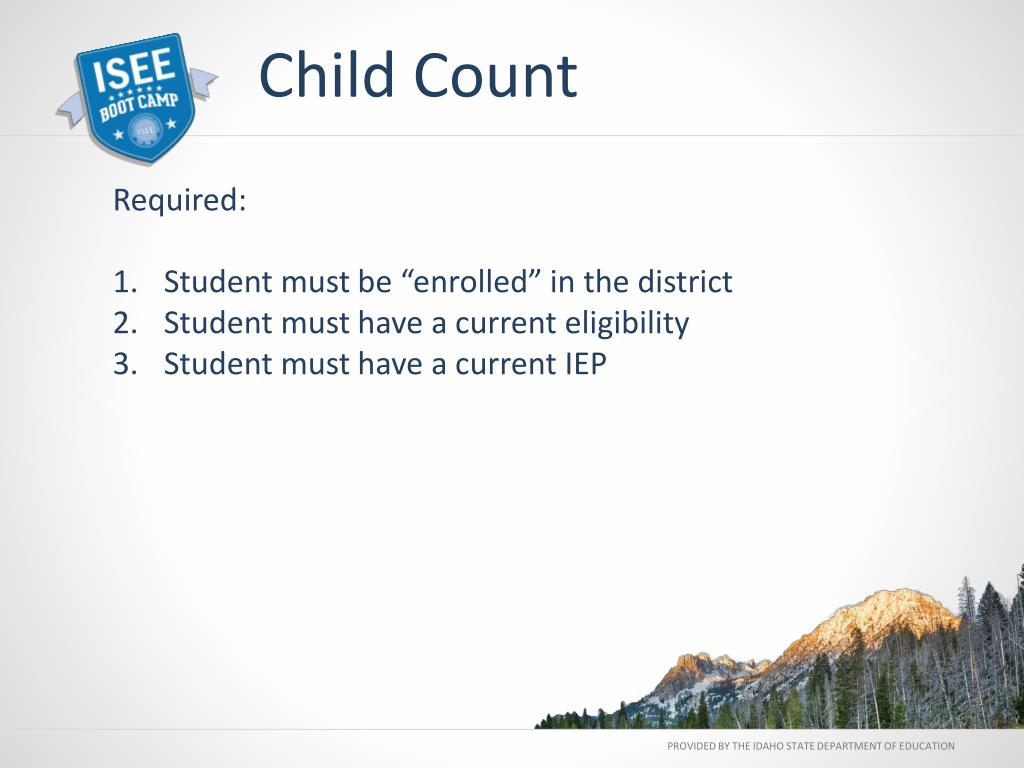 ISEE BOOT CAMP ISEE

Child Count

Required:

1. Student must be “enrolled” in the district
2. Student must have a current eligibility
3. Student must have a current IEP

PROVIDED BY THE IDAHO STATE DEPARTMENT OF EDUCATION